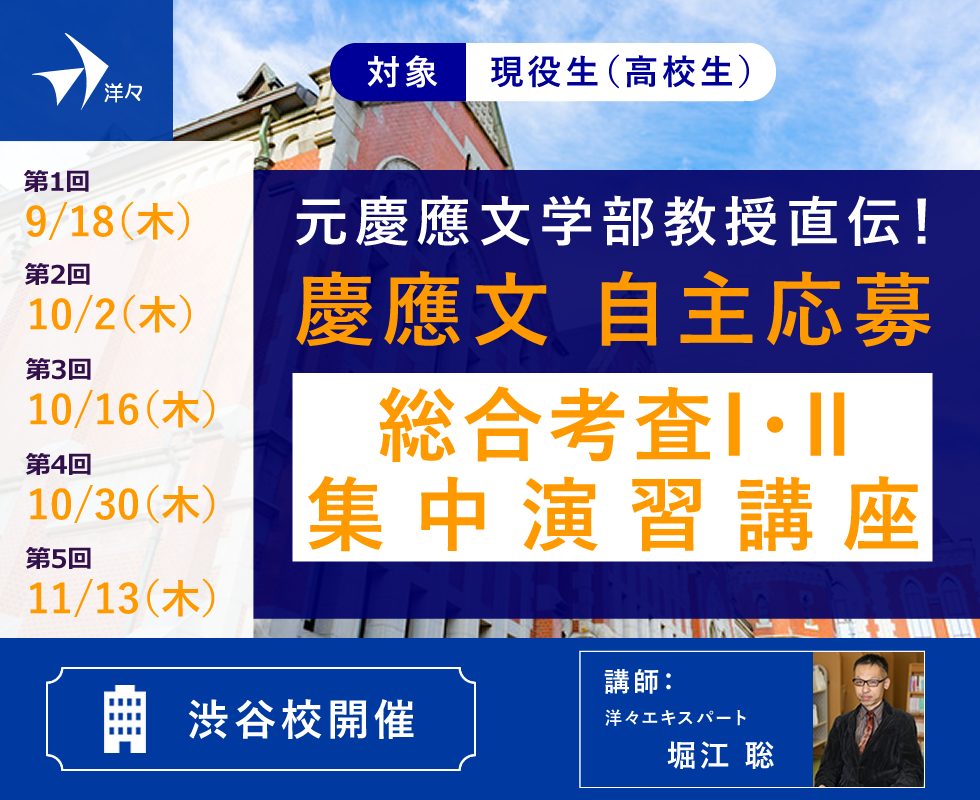 洋々

対象 現役生(高校生)

第1回
9/18(木)
第2回
10/2(木)
第3回
10/16(木)
第4回
10/30(木)
第5回
11/13(木)

元慶應文学部教授直伝!
慶應文 自主応募
総合考査I・II
集中演習講座

渋谷校開催

講師:
洋々エキスパート
堀江 聡